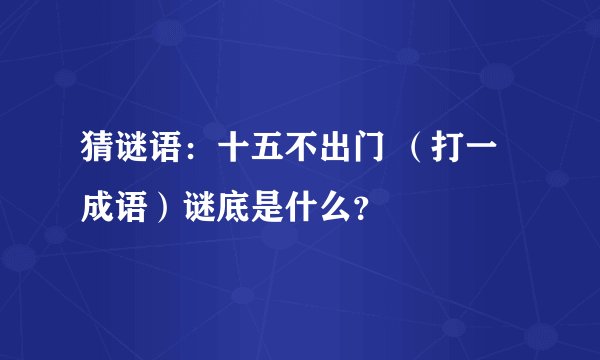 猜谜语：十五不出门 （打一成语）谜底是什么？